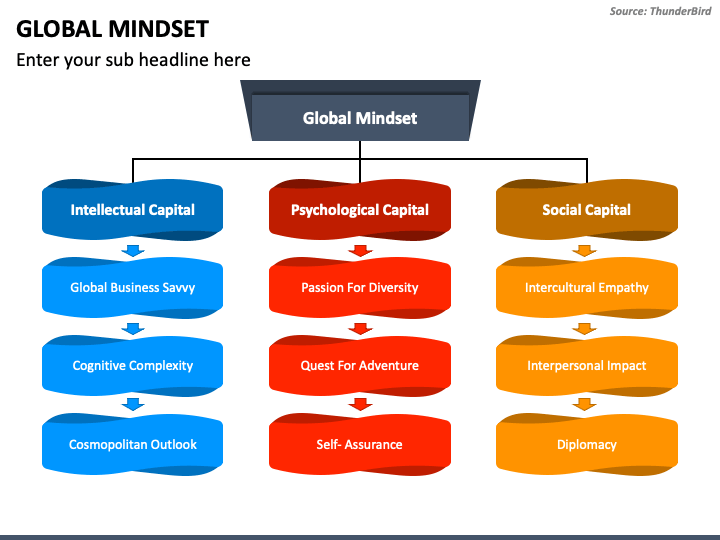 Source: ThunderBird

GLOBAL MINDSET

Enter your sub headline here

Global Mindset

Intellectual Capital

Global Business Savvy

Cognitive Complexity

Cosmopolitan Outlook

Psychological Capital

Passion For Diversity

Quest For Adventure

Self- Assurance

Social Capital

Intercultural Empathy

Interpersonal Impact

Diplomacy